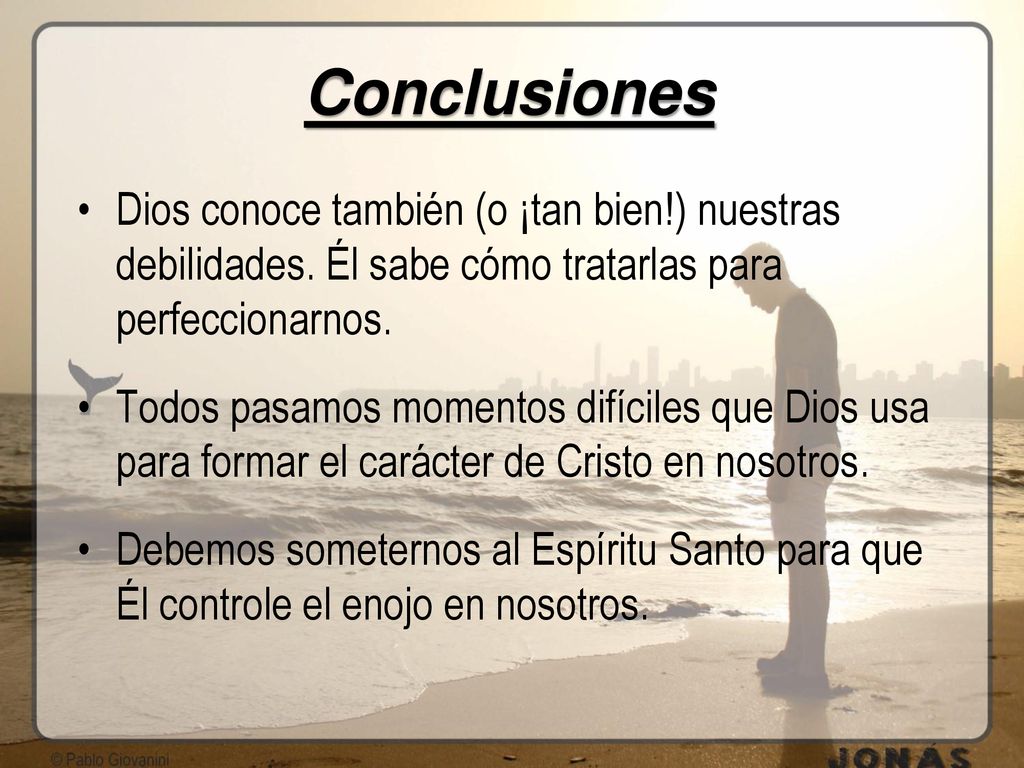 Conclusiones

• Dios conoce también (o ¡tan bien!) nuestras debilidades. Él sabe cómo tratarlas para perfeccionarnos.

• Todos pasamos momentos difíciles que Dios usa para formar el carácter de Cristo en nosotros.

• Debemos someternos al Espíritu Santo para que Él controle el enojo en nosotros.

© Pablo Giovanini

JONÁS